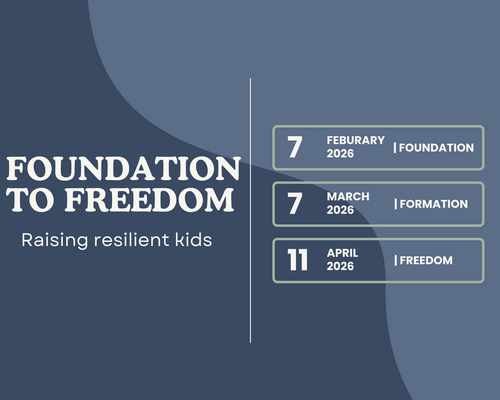 FOUNDATION TO FREEDOM

Raising resilient kids

7 FEBURARY 2026 | FOUNDATION

7 MARCH 2026 | FORMATION

11 APRIL 2026 | FREEDOM